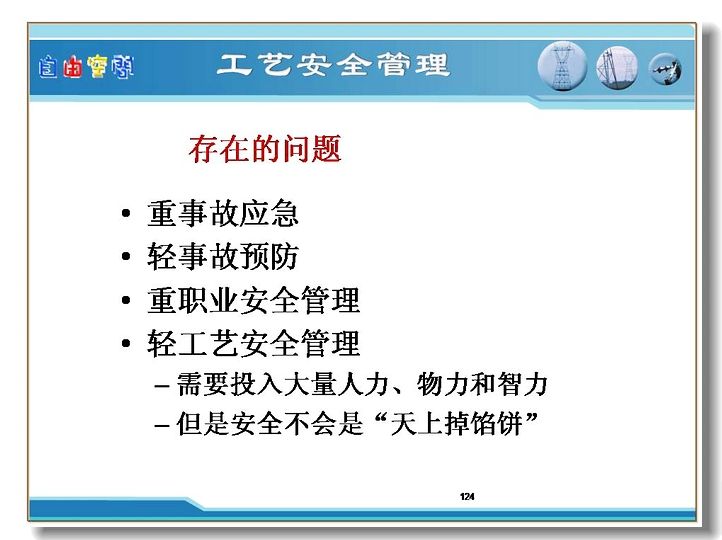 自由空间

工艺安全管理

存在的问题

• 重事故应急
• 轻事故预防
• 重职业安全管理
• 轻工艺安全管理
– 需要投入大量人力、物力和智力
– 但是安全不会是“天上掉馅饼”

124